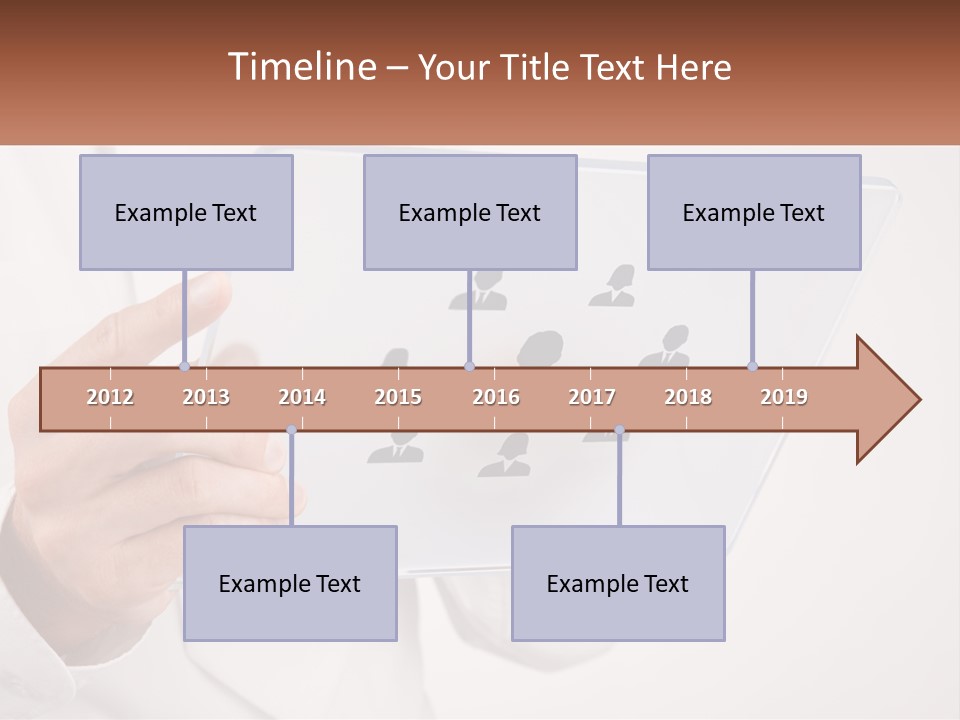 Timeline – Your Title Text Here

Example Text

Example Text

Example Text

2012 2013 2014 2015 2016 2017 2018 2019

Example Text

Example Text